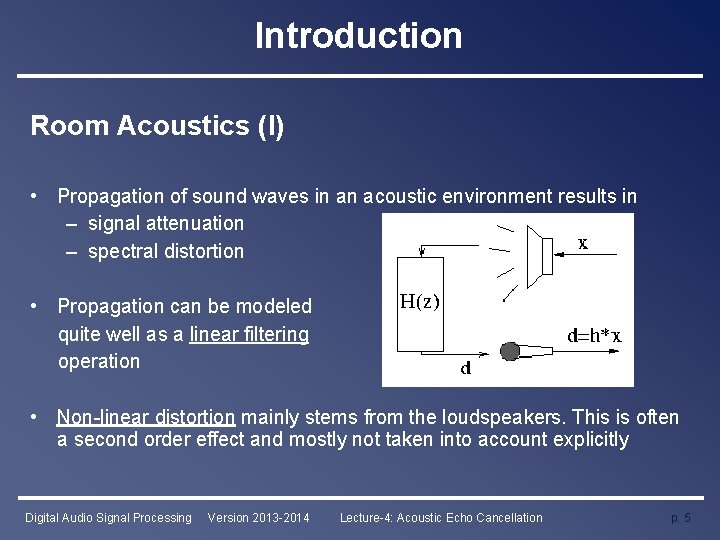 Introduction

Room Acoustics (I)

• Propagation of sound waves in an acoustic environment results in
– signal attenuation
– spectral distortion

• Propagation can be modeled quite well as a linear filtering operation

x

H(z)

d=h*x

d

• Non-linear distortion mainly stems from the loudspeakers. This is often a second order effect and mostly not taken into account explicitly

Digital Audio Signal Processing Version 2013-2014 Lecture-4: Acoustic Echo Cancellation p. 5